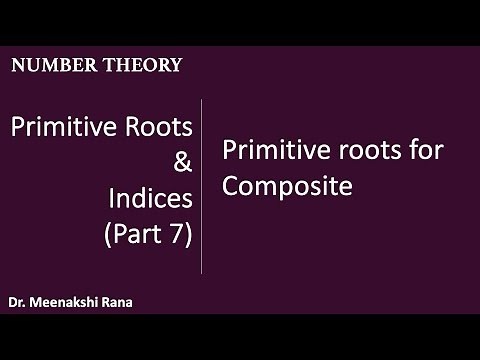 NUMBER THEORY

Primitive Roots & Indices (Part 7)

Primitive roots for Composite

Dr. Meenakshi Rana